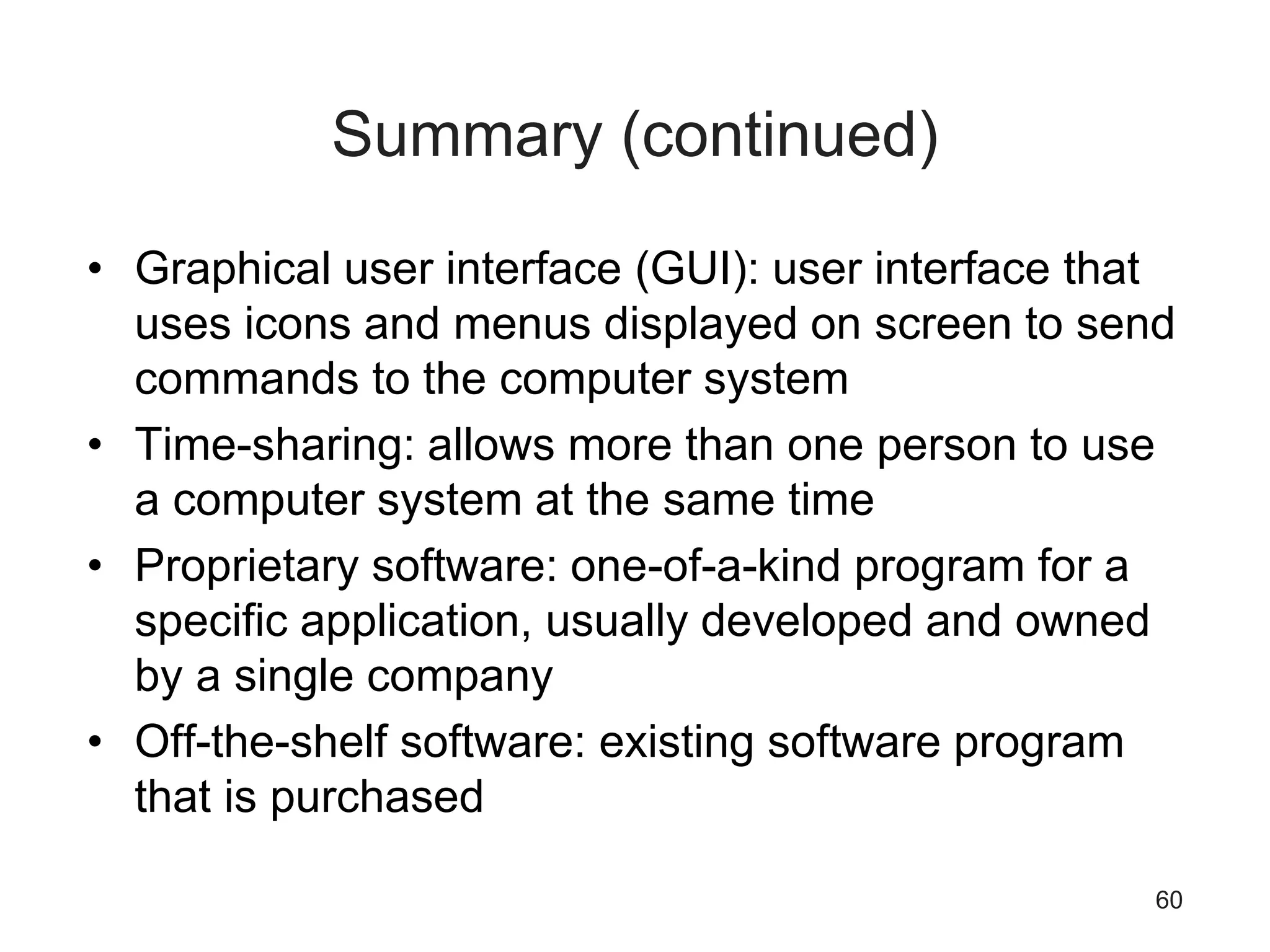 Summary (continued)

• Graphical user interface (GUI): user interface that uses icons and menus displayed on screen to send commands to the computer system
• Time-sharing: allows more than one person to use a computer system at the same time
• Proprietary software: one-of-a-kind program for a specific application, usually developed and owned by a single company
• Off-the-shelf software: existing software program that is purchased

60